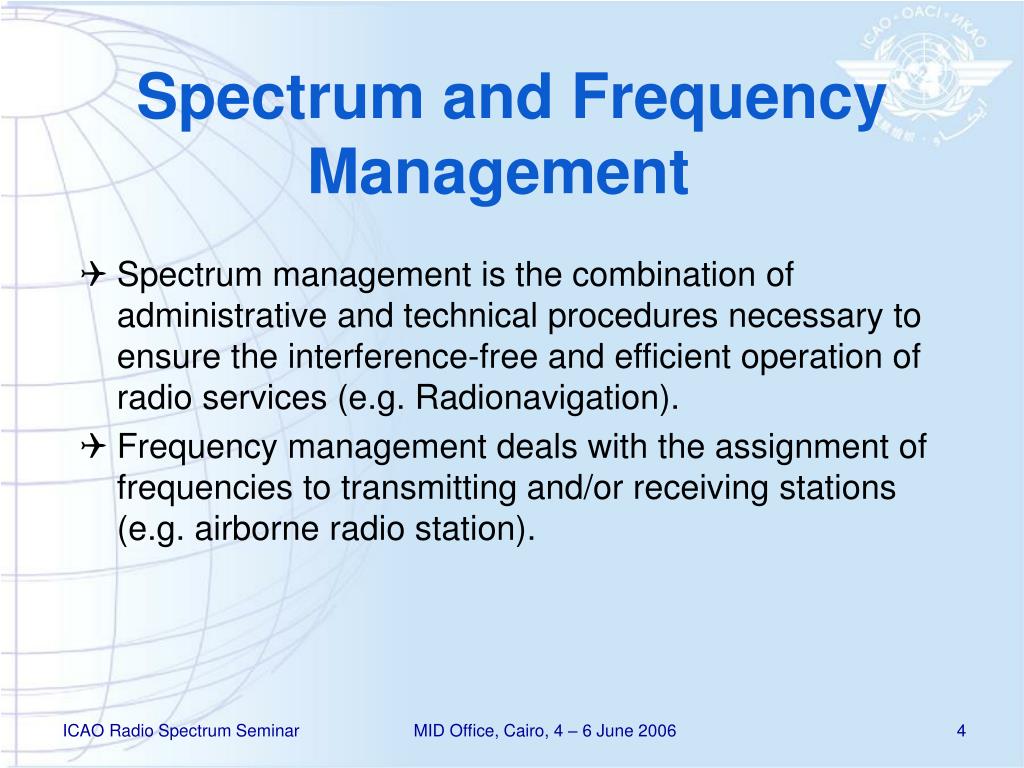 ICAO • OACI • ИКАО

Spectrum and Frequency Management

✈ Spectrum management is the combination of administrative and technical procedures necessary to ensure the interference-free and efficient operation of radio services (e.g. Radionavigation).

✈ Frequency management deals with the assignment of frequencies to transmitting and/or receiving stations (e.g. airborne radio station).

ICAO Radio Spectrum Seminar

MID Office, Cairo, 4 – 6 June 2006

4